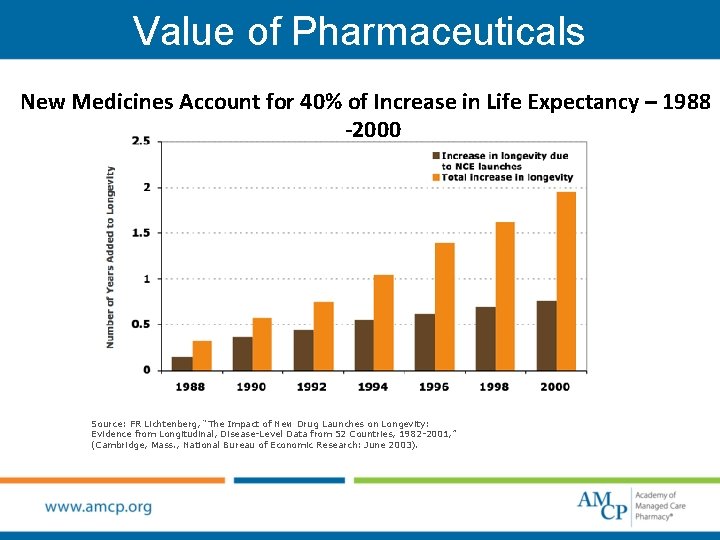 Value of Pharmaceuticals

New Medicines Account for 40% of Increase in Life Expectancy – 1988 -2000

Number of Years Added to Longevity

2.5
2
1.5
1
0.5
0

Increase in longevity due to NCE launches
Total increase in longevity

1988 1990 1992 1994 1996 1998 2000

Source: FR Lichtenberg, "The Impact of New Drug Launches on Longevity: Evidence from Longitudinal, Disease-Level Data from 52 Countries, 1982-2001," (Cambridge, Mass., National Bureau of Economic Research: June 2003).

www.amcp.org

AMCP Academy of Managed Care Pharmacy®